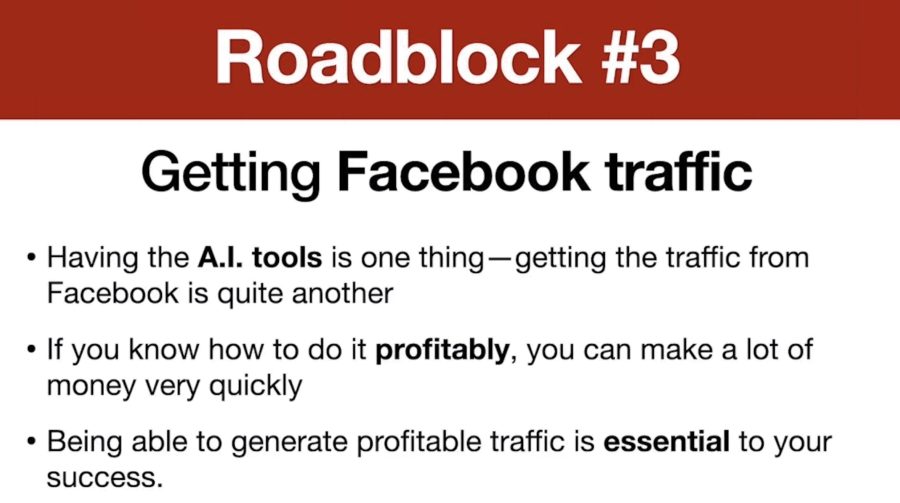 Roadblock #3

Getting Facebook traffic

• Having the A.I. tools is one thing—getting the traffic from Facebook is quite another

• If you know how to do it profitably, you can make a lot of money very quickly

• Being able to generate profitable traffic is essential to your success.